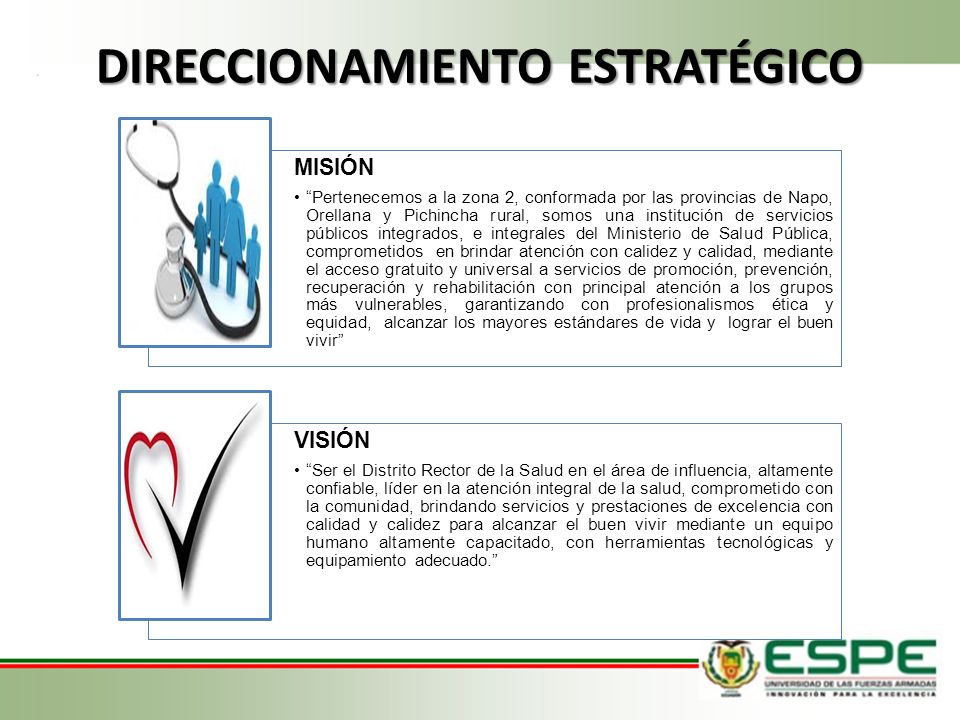 DIRECCIONAMIENTO ESTRATÉGICO

MISIÓN

• "Pertenecemos a la zona 2, conformada por las provincias de Napo, Orellana y Pichincha rural, somos una institución de servicios públicos integrados, e integrales del Ministerio de Salud Pública, comprometidos en brindar atención con calidez y calidad, mediante el acceso gratuito y universal a servicios de promoción, prevención, recuperación y rehabilitación con principal atención a los grupos más vulnerables, garantizando con profesionalismos ética y equidad, alcanzar los mayores estándares de vida y lograr el buen vivir"

VISIÓN

• "Ser el Distrito Rector de la Salud en el área de influencia, altamente confiable, líder en la atención integral de la salud, comprometido con la comunidad, brindando servicios y prestaciones de excelencia con calidad y calidez para alcanzar el buen vivir mediante un equipo humano altamente capacitado, con herramientas tecnológicas y equipamiento adecuado."

ESPE
UNIVERSIDAD DE LAS FUERZAS ARMADAS
INNOVACIÓN PARA LA EXCELENCIA